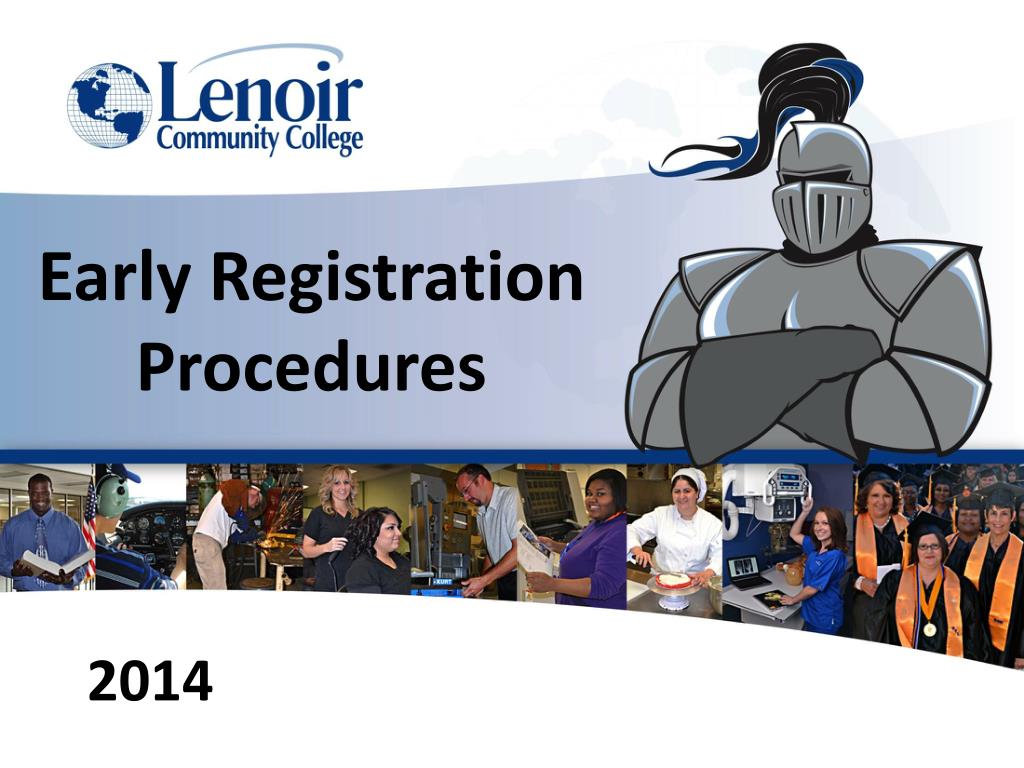 Lenoir Community College

Early Registration Procedures

KURT

2014